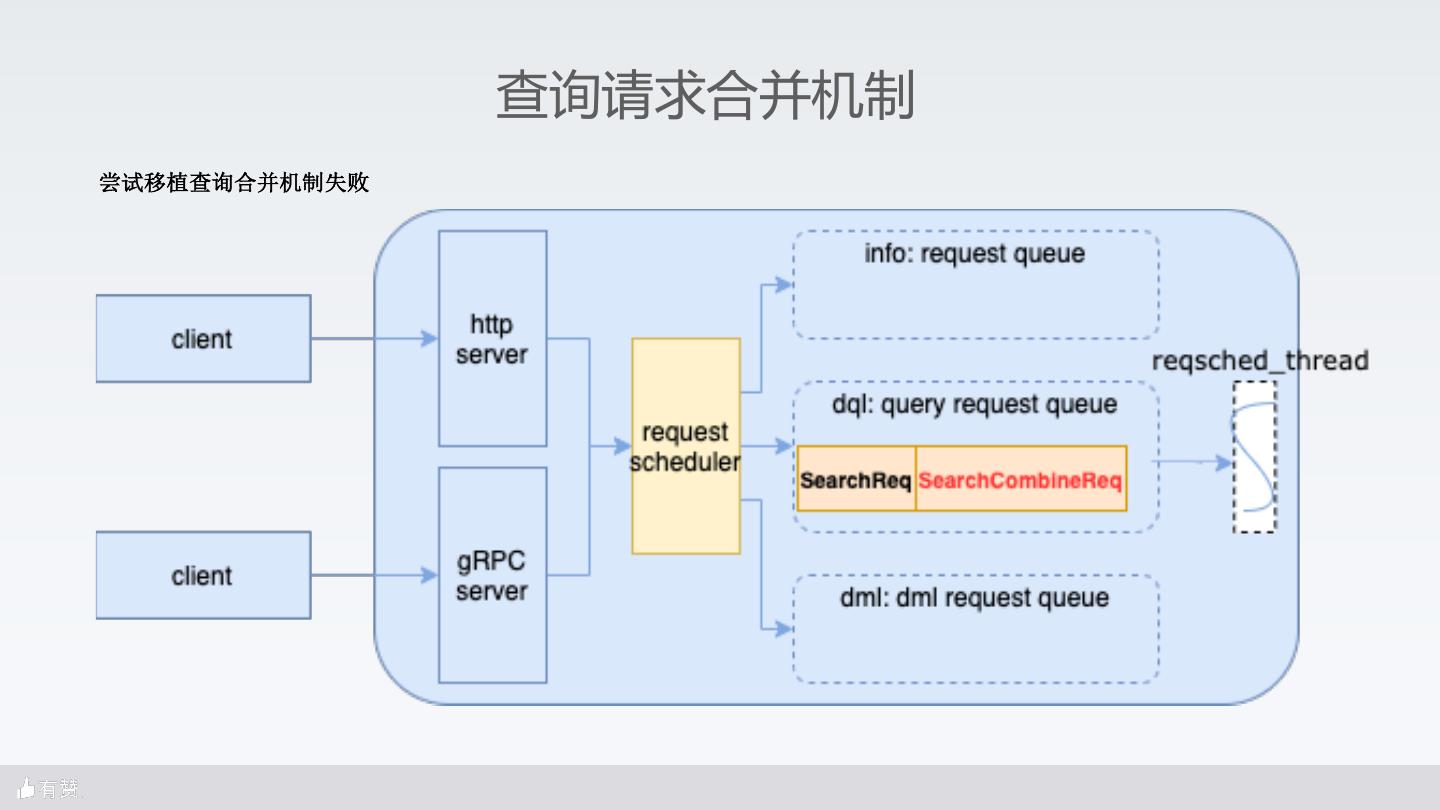 查询请求合并机制

尝试移植查询合并机制失败

client

client

http server

gRPC server

request scheduler

info: request queue

dql: query request queue

SearchReq

SearchCombineReq

dml: dml request queue

reqsched_thread

有赞